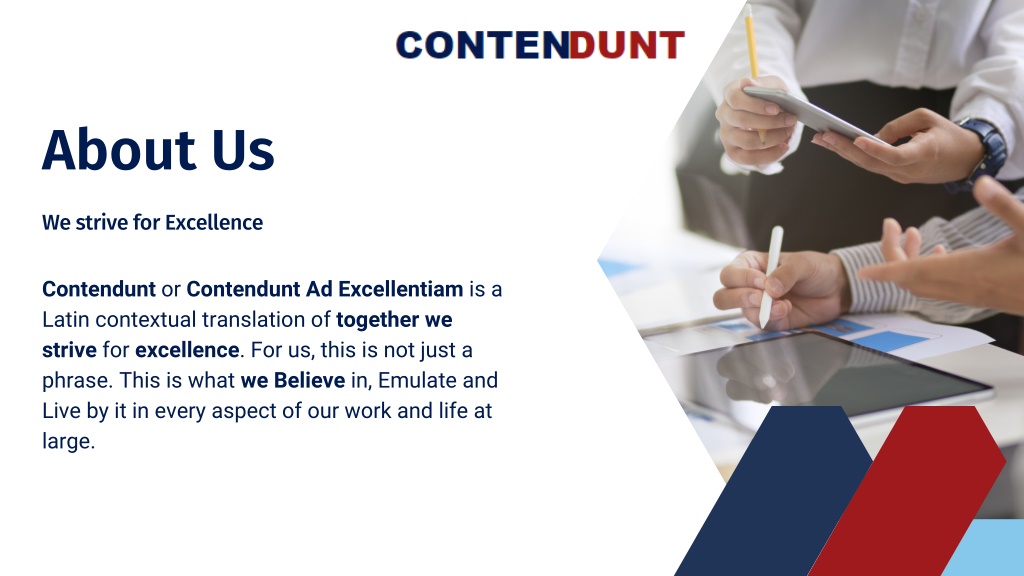 CONTENDUNT

About Us

We strive for Excellence

Contendunt or Contendunt Ad Excellentiam is a Latin contextual translation of together we strive for excellence. For us, this is not just a phrase. This is what we Believe in, Emulate and Live by it in every aspect of our work and life at large.